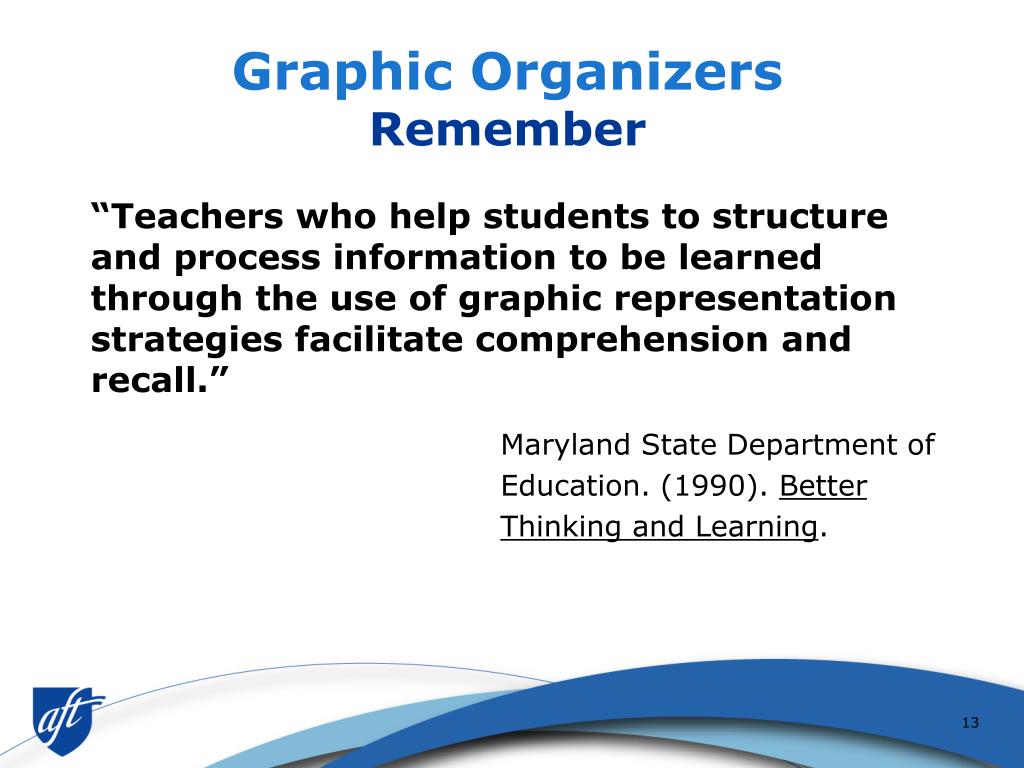 Graphic Organizers
Remember

“Teachers who help students to structure and process information to be learned through the use of graphic representation strategies facilitate comprehension and recall.”

Maryland State Department of Education. (1990). Better Thinking and Learning.

aft

13